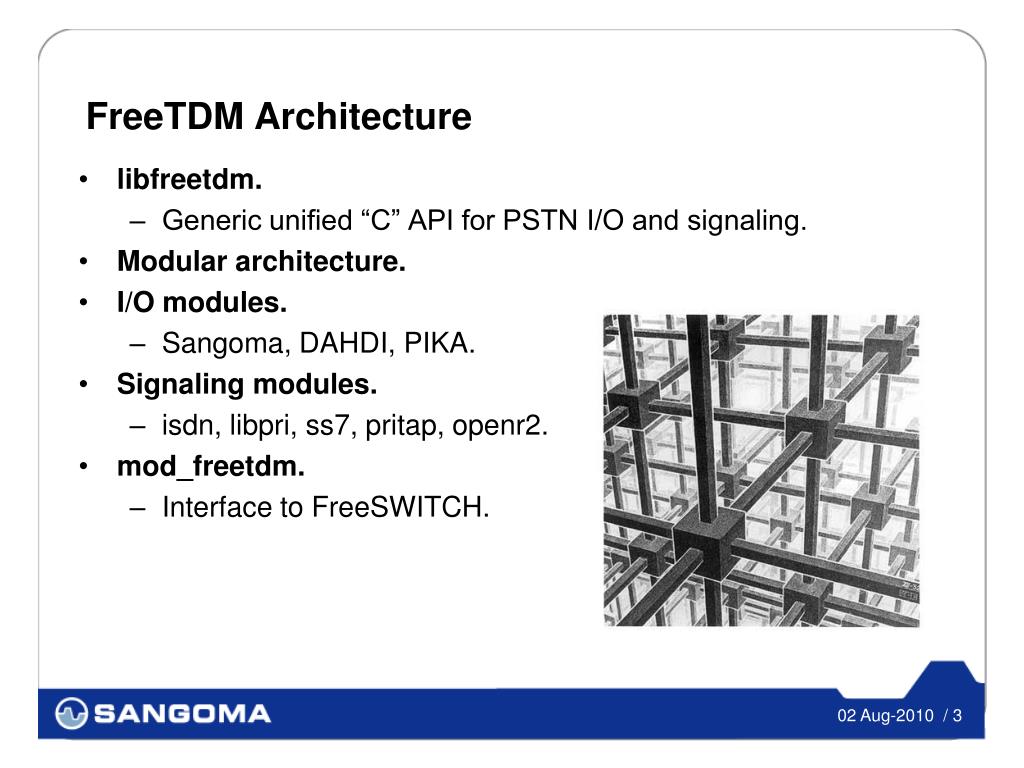 FreeTDM Architecture

• libfreetdm.
  – Generic unified “C” API for PSTN I/O and signaling.
• Modular architecture.
• I/O modules.
  – Sangoma, DAHDI, PIKA.
• Signaling modules.
  – isdn, libpri, ss7, pritap, openr2.
• mod_freetdm.
  – Interface to FreeSWITCH.

SANGOMA

02 Aug-2010 / 3